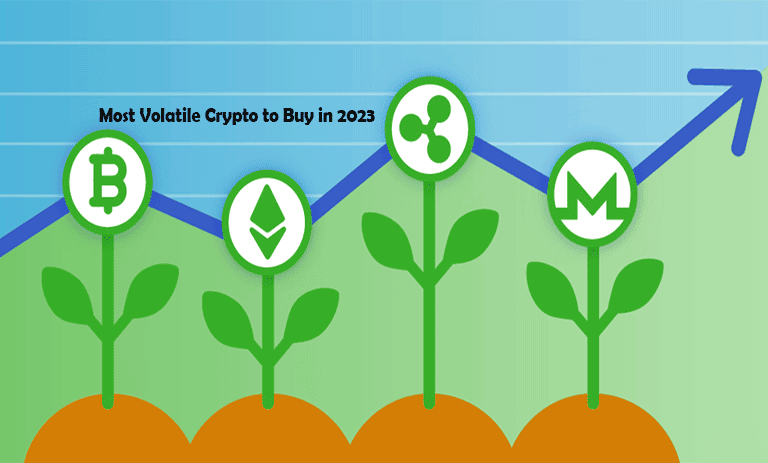 Most Volatile Crypto to Buy in 2023